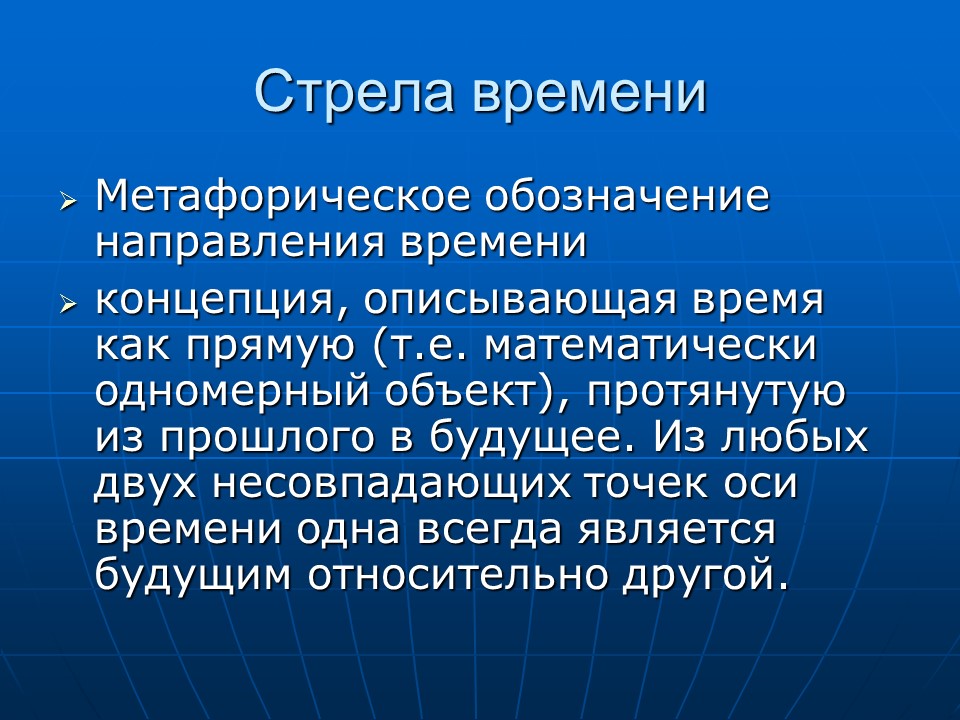 Стрела времени

➢ Метафорическое обозначение направления времени

➢ концепция, описывающая время как прямую (т.е. математически одномерный объект), протянутую из прошлого в будущее. Из любых двух несовпадающих точек оси времени одна всегда является будущим относительно другой.